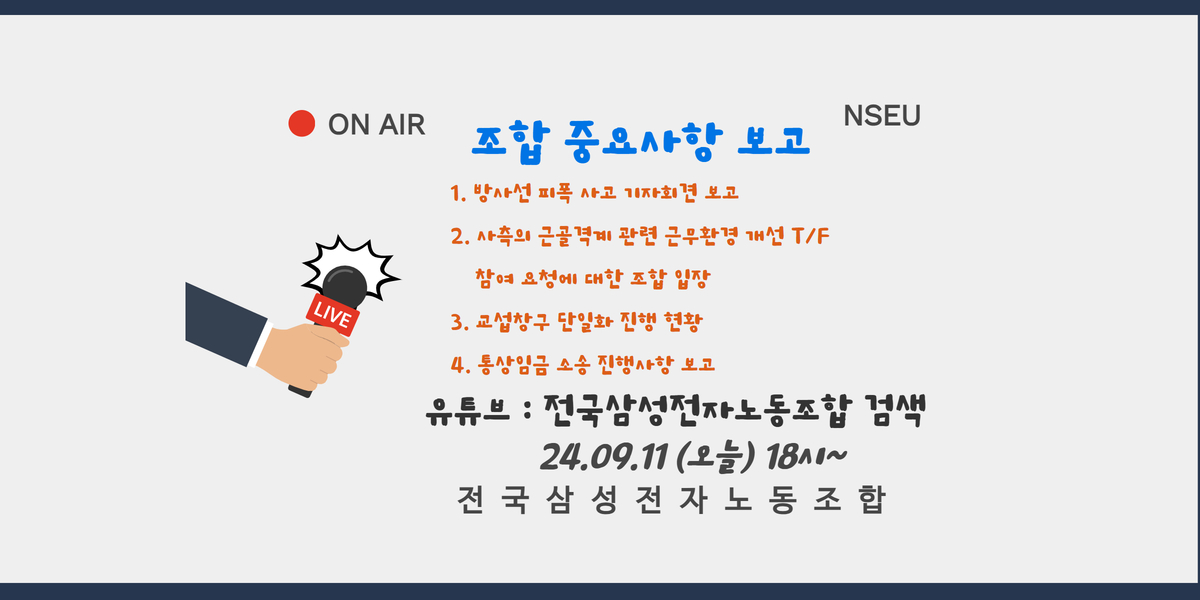 ON AIR

조합 중요사항 보고

NSEU

1. 방사선 피폭 사고 기자회견 보고

2. 사측의 근골격계 관련 근무환경 개선 T/F 참여 요청에 대한 조합 입장

3. 교섭창구 단일화 진행 현황

4. 통상임금 소송 진행사항 보고

LIVE

유튜브 : 전국삼성전자노동조합 검색

24.09.11 (오늘) 18시~

전국삼성전자노동조합